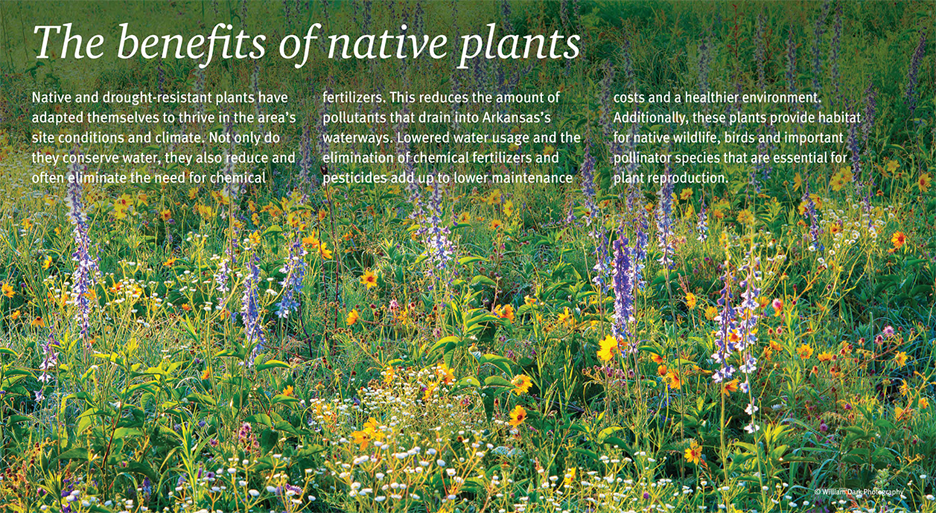 The benefits of native plants

Native and drought-resistant plants have adapted themselves to thrive in the area's site conditions and climate. Not only do they conserve water, they also reduce and often eliminate the need for chemical fertilizers. This reduces the amount of pollutants that drain into Arkansas's waterways. Lowered water usage and the elimination of chemical fertilizers and pesticides add up to lower maintenance costs and a healthier environment. Additionally, these plants provide habitat for native wildlife, birds and important pollinator species that are essential for plant reproduction.

© William Dark Photography